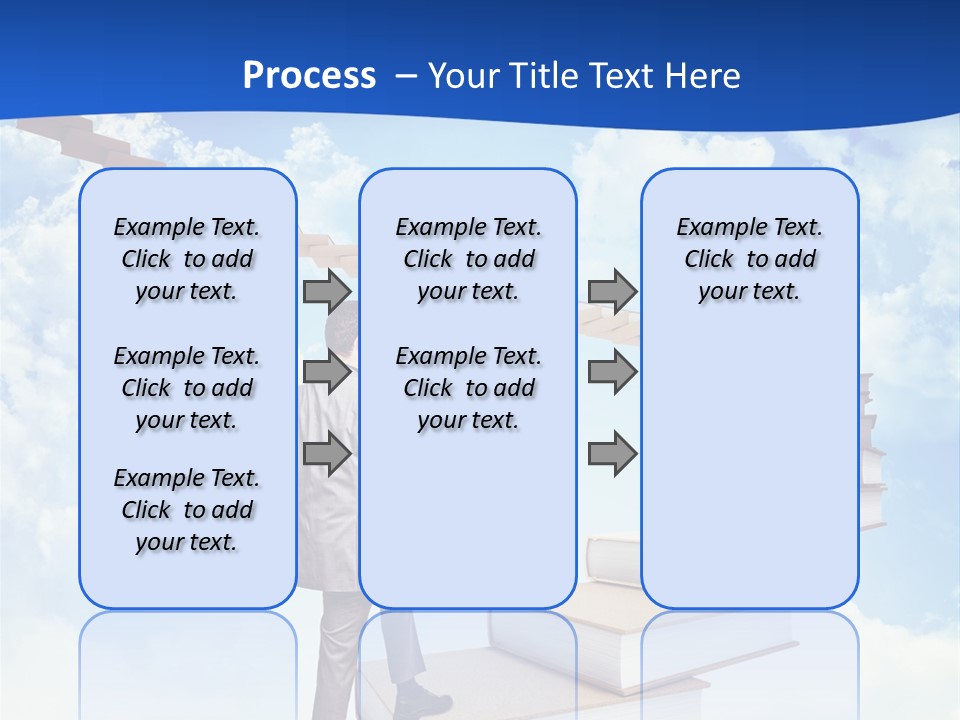 Process – Your Title Text Here

Example Text. Click to add your text.

Example Text. Click to add your text.

Example Text. Click to add your text.

Example Text. Click to add your text.

Example Text. Click to add your text.

Example Text. Click to add your text.